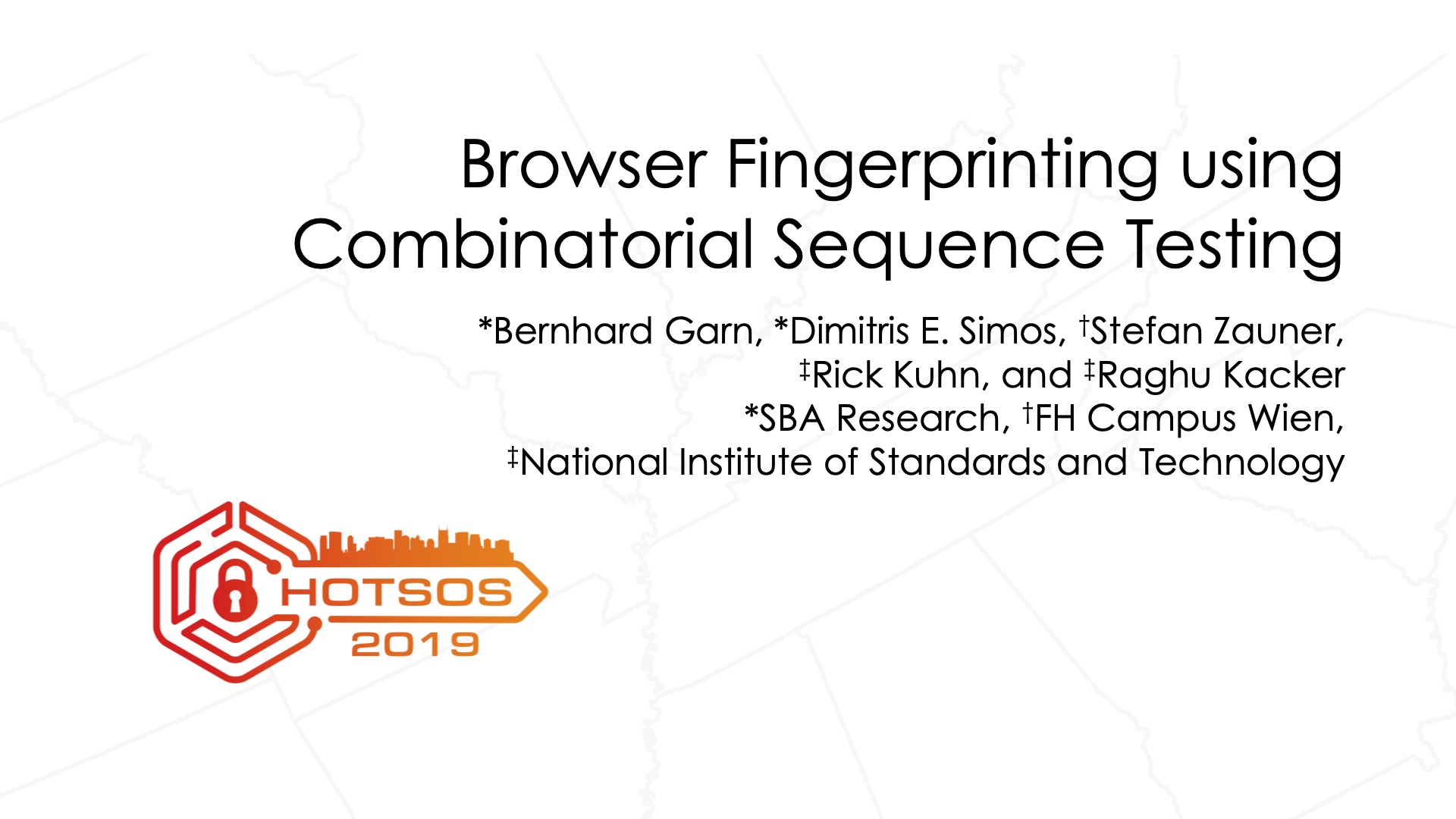 Browser Fingerprinting using Combinatorial Sequence Testing

*Bernhard Garn, *Dimitris E. Simos, †Stefan Zauner, ‡Rick Kuhn, and ‡Raghu Kacker
*SBA Research, †FH Campus Wien, ‡National Institute of Standards and Technology

HOTSOS
2019